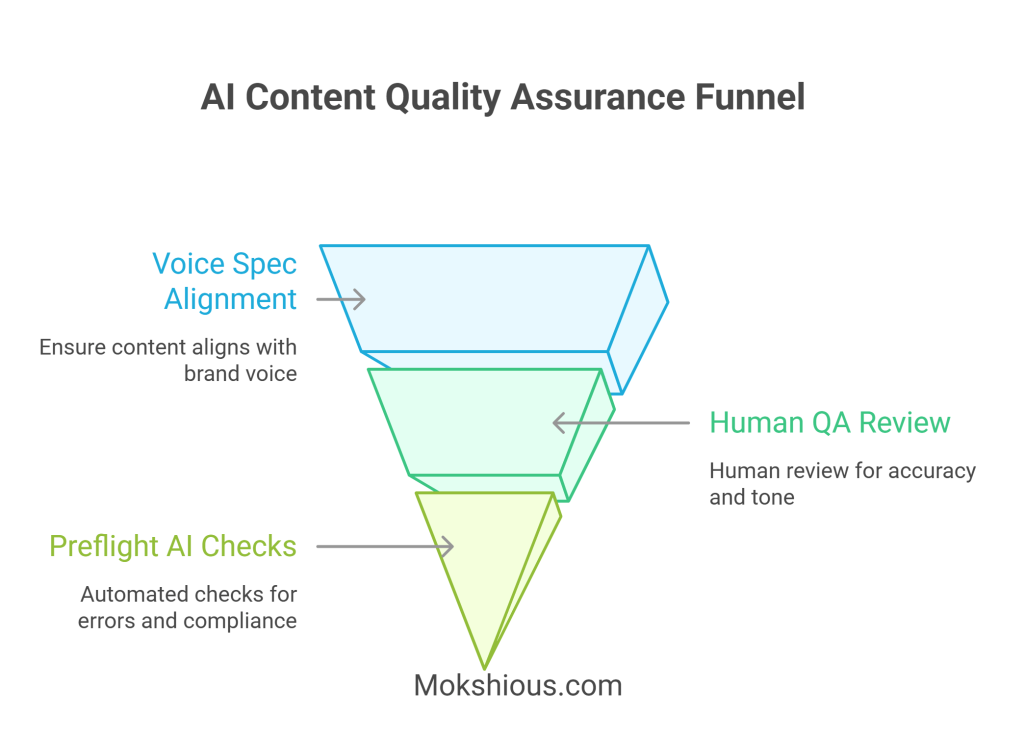 AI Content Quality Assurance Funnel

Voice Spec Alignment

Ensure content aligns with brand voice

Human QA Review

Human review for accuracy and tone

Preflight AI Checks

Automated checks for errors and compliance

Mokshious.com